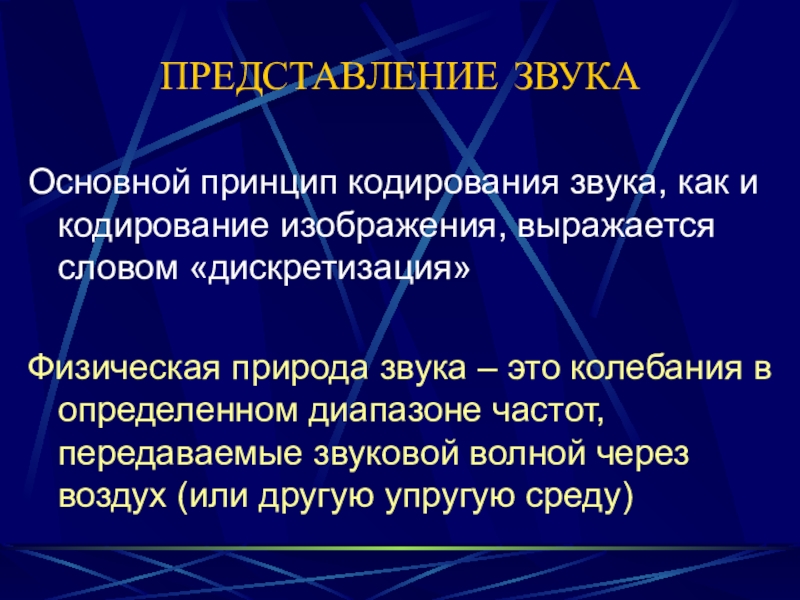 ПРЕДСТАВЛЕНИЕ ЗВУКА

Основной принцип кодирования звука, как и кодирование изображения, выражается словом «дискретизация»

Физическая природа звука – это колебания в определенном диапазоне частот, передаваемые звуковой волной через воздух (или другую упругую среду)